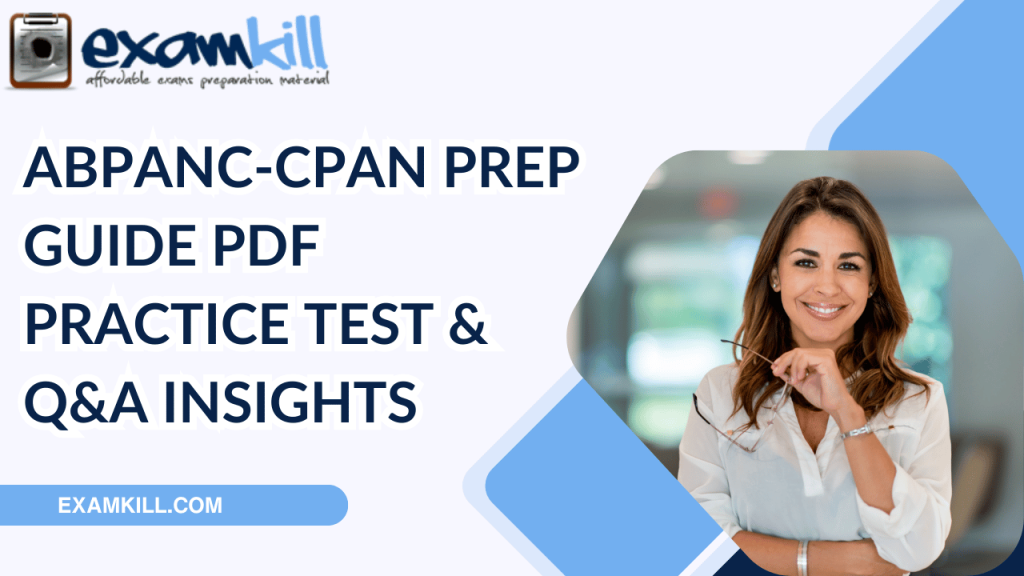 examkill
affordable exams preparation material

ABPANC-CPAN PREP GUIDE PDF PRACTICE TEST & Q&A INSIGHTS

EXAMKILL.COM